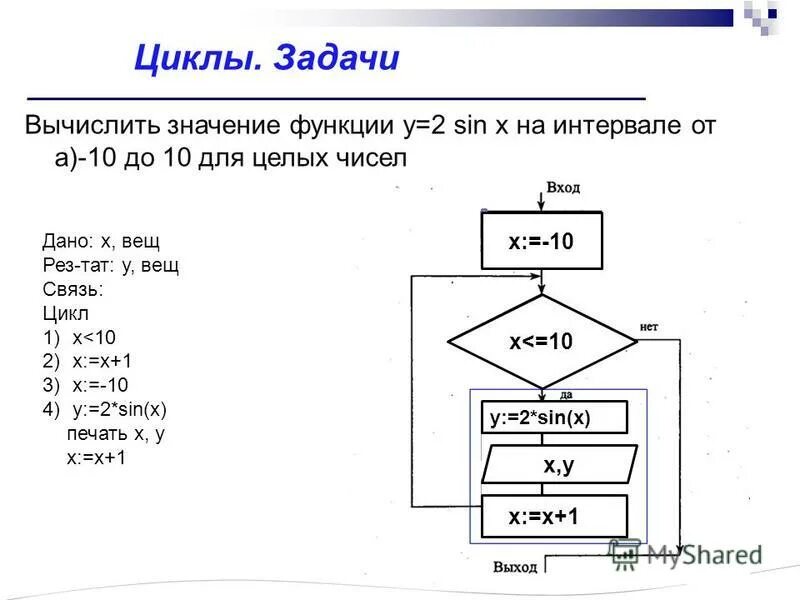 Циклы. Задачи

Вычислить значение функции y=2 sin x на интервале от а)-10 до 10 для целых чисел

Дано: x, вещ
Рез-тат: y, вещ
Связь:
Цикл
1) x<10
2) x:=x+1
3) x:=-10
4) y:=2*sin(x)
печать x, y
x:=x+1

Вход
x:=-10
x<=10
нет
да
y:=2*sin(x)
x,y
x:=x+1
Выход

MyShared